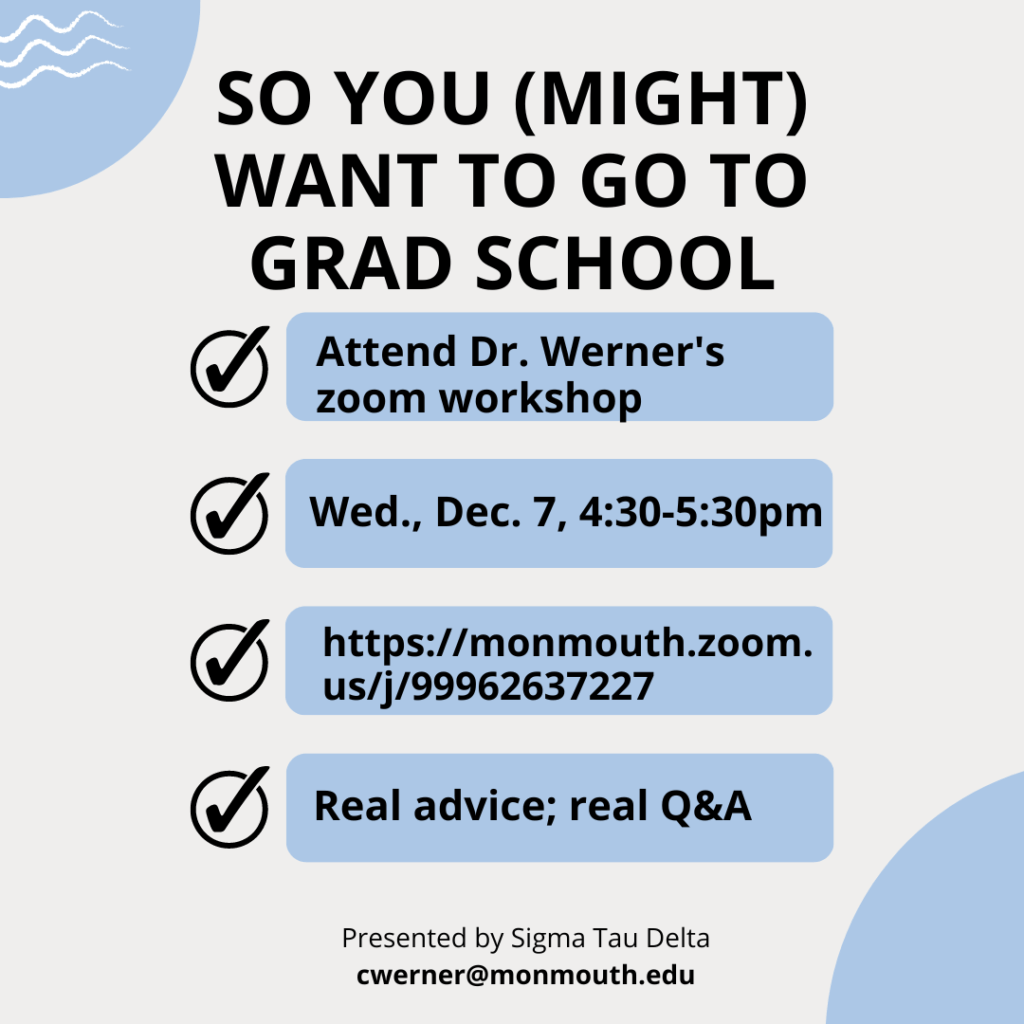 SO YOU (MIGHT) WANT TO GO TO GRAD SCHOOL

Attend Dr. Werner's zoom workshop

Wed., Dec. 7, 4:30-5:30pm

https://monmouth.zoom.us/j/99962637227

Real advice; real Q&A

Presented by Sigma Tau Delta
cwerner@monmouth.edu